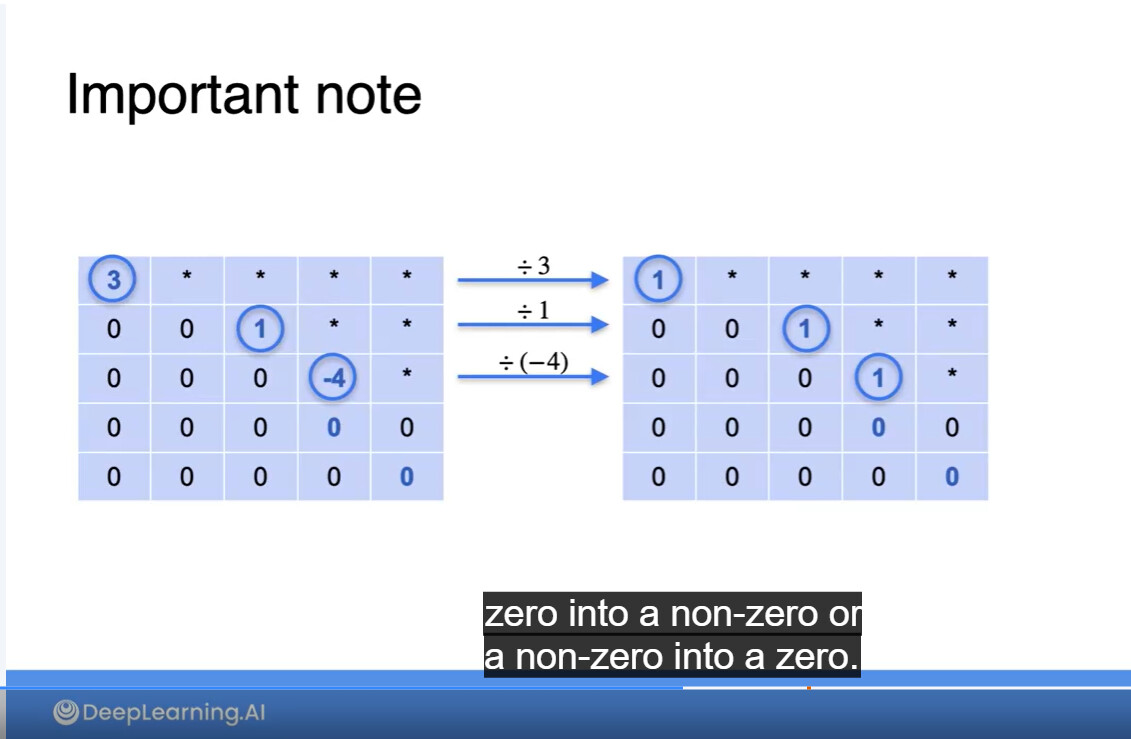 Important note

| 3 | * | * | * | * |
|---|---|---|---|---|
| 0 | 0 | 1 | * | * |
| 0 | 0 | 0 | -4 | * |
| 0 | 0 | 0 | 0 | 0 |
| 0 | 0 | 0 | 0 | 0 |

$\div 3$

$\div 1$

$\div (-4)$

| 1 | * | * | * | * |
|---|---|---|---|---|
| 0 | 0 | 1 | * | * |
| 0 | 0 | 0 | 1 | * |
| 0 | 0 | 0 | 0 | 0 |
| 0 | 0 | 0 | 0 | 0 |

zero into a non-zero or
a non-zero into a zero.

DeepLearning.AI